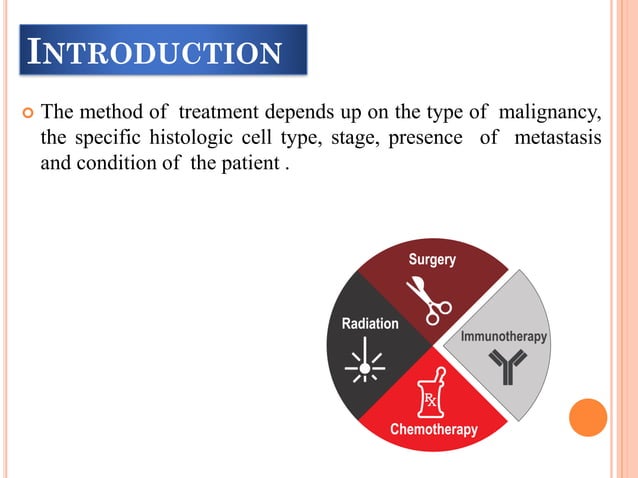 INTRODUCTION

The method of treatment depends up on the type of malignancy, the specific histologic cell type, stage, presence of metastasis and condition of the patient .

Surgery

Radiation

Immunotherapy

Rx

Chemotherapy